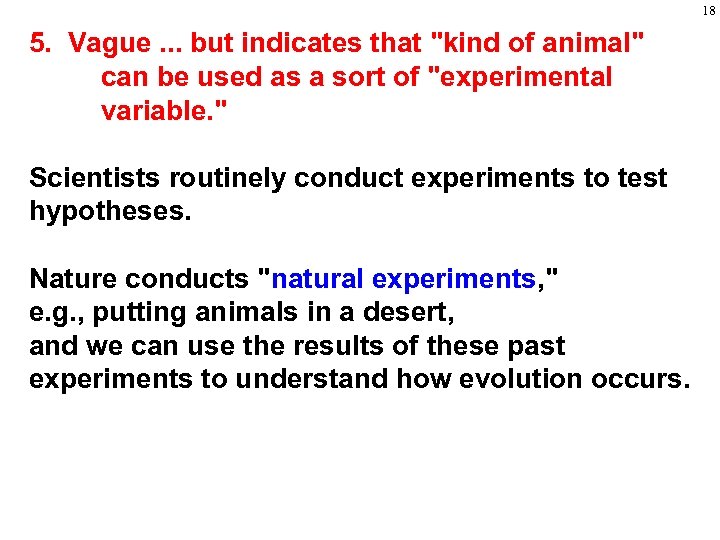 18

5. Vague ... but indicates that "kind of animal" can be used as a sort of "experimental variable."

Scientists routinely conduct experiments to test hypotheses.

Nature conducts "natural experiments," e.g., putting animals in a desert, and we can use the results of these past experiments to understand how evolution occurs.